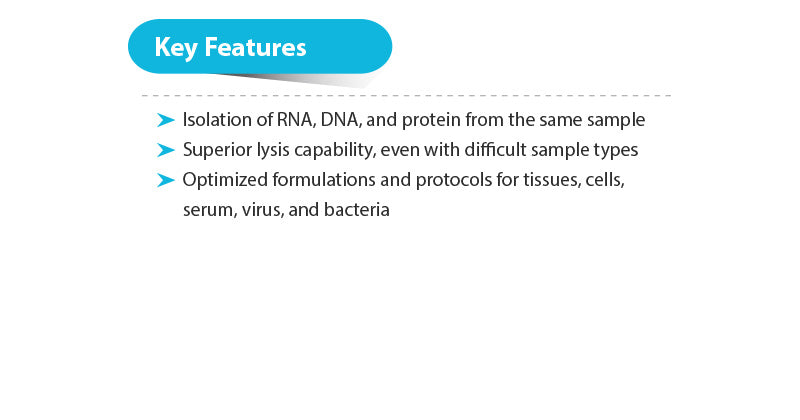 Key Features

➤ Isolation of RNA, DNA, and protein from the same sample
➤ Superior lysis capability, even with difficult sample types
➤ Optimized formulations and protocols for tissues, cells, serum, virus, and bacteria